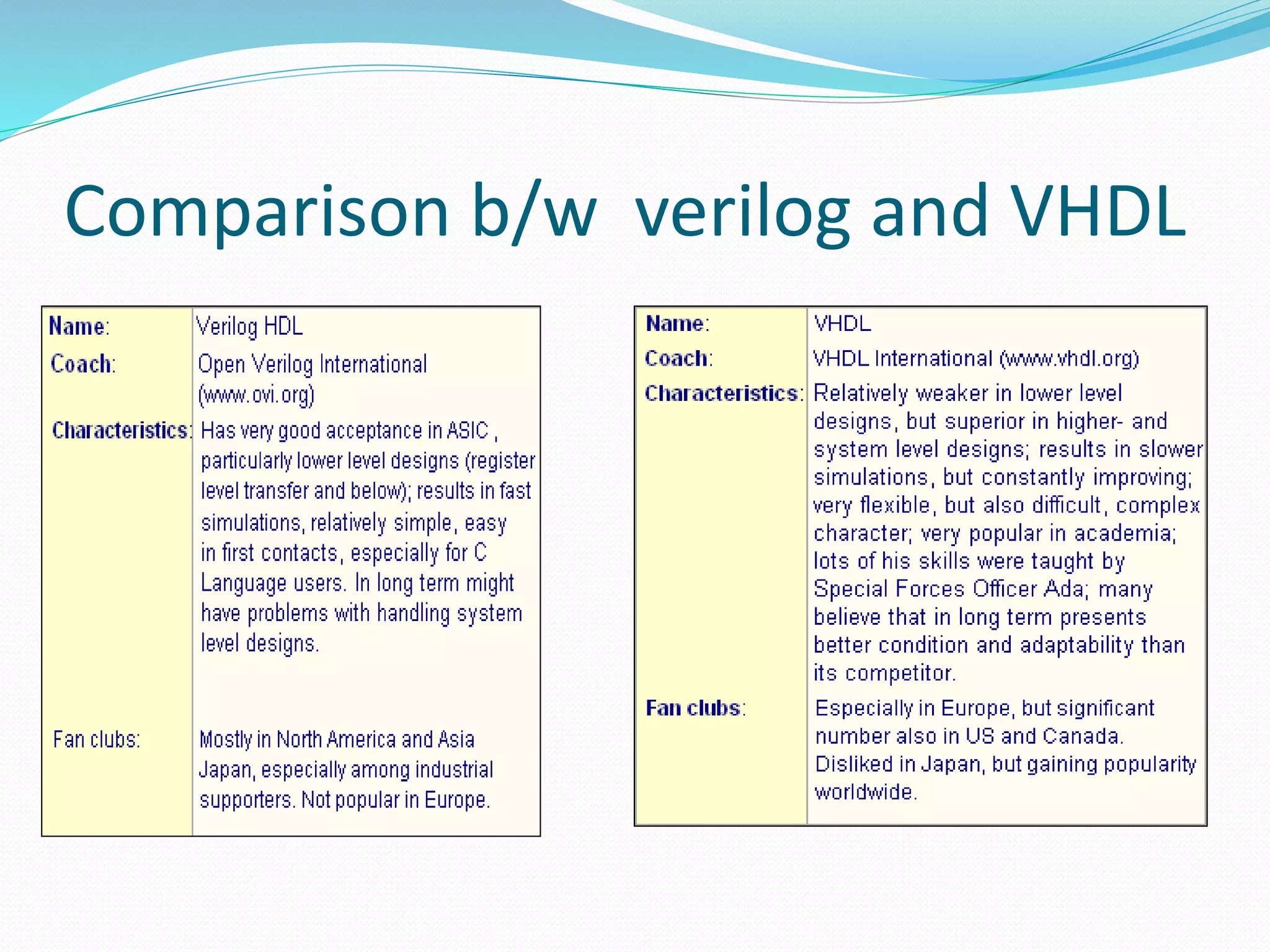 Comparison b/w verilog and VHDL

| Name: | Verilog HDL |
|---|---|
| Coach: | Open Verilog International (www.ovi.org) |
| Characteristics: | Has very good acceptance in ASIC , particularly lower level designs (register level transfer and below); results in fast simulations, relatively simple, easy in first contacts, especially for C Language users. In long term might have problems with handling system level designs. |
| Fan clubs: | Mostly in North America and Asia Japan, especially among industrial supporters. Not popular in Europe. |

| Name: | VHDL |
|---|---|
| Coach: | VHDL International (www.vhdl.org) |
| Characteristics: | Relatively weaker in lower level designs, but superior in higher- and system level designs; results in slower simulations, but constantly improving; very flexible, but also difficult, complex character; very popular in academia; lots of his skills were taught by Special Forces Officer Ada; many believe that in long term presents better condition and adaptability than its competitor. |
| Fan clubs: | Especially in Europe, but significant number also in US and Canada. Disliked in Japan, but gaining popularity worldwide. |